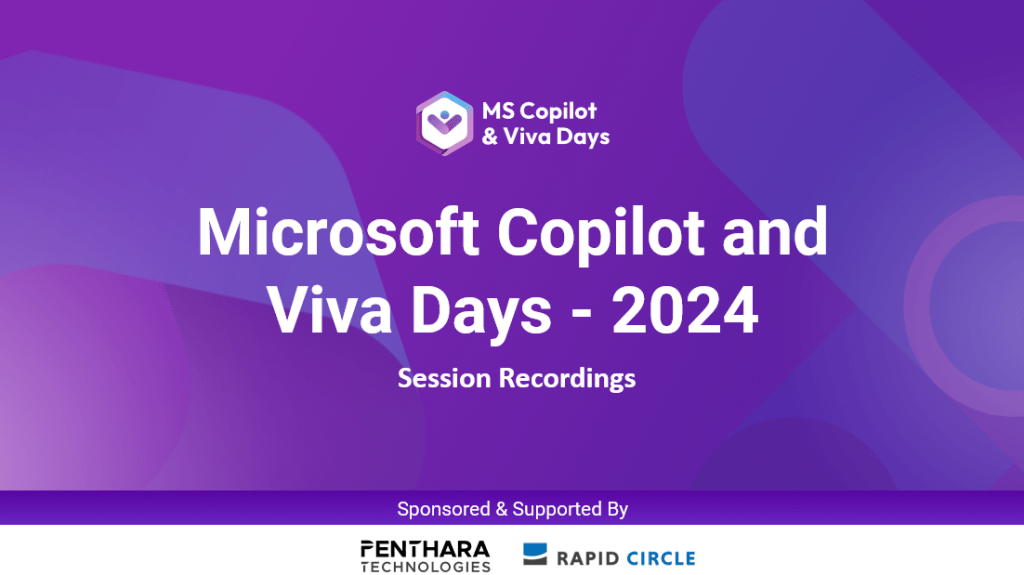 MS Copilot & Viva Days

Microsoft Copilot and Viva Days - 2024

Session Recordings

Sponsored & Supported By

PENTHARA TECHNOLOGIES

RAPID CIRCLE